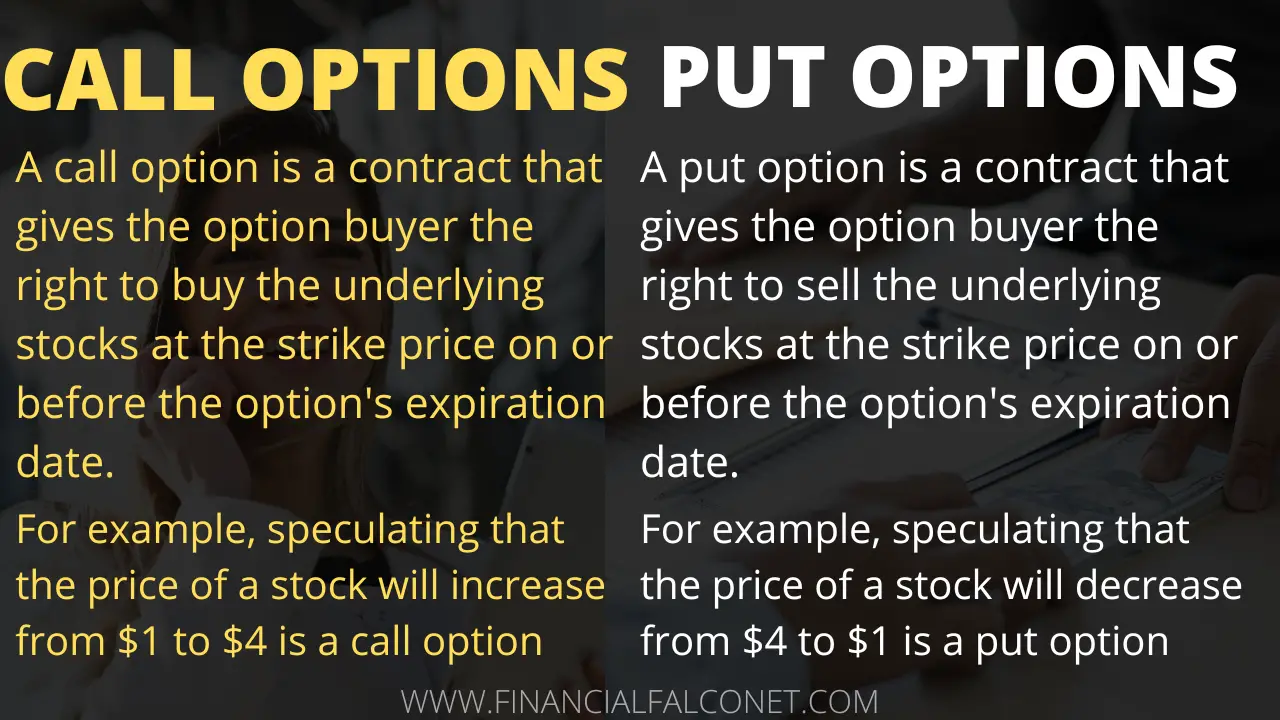 CALL OPTIONS

A call option is a contract that gives the option buyer the right to buy the underlying stocks at the strike price on or before the option's expiration date.

For example, speculating that the price of a stock will increase from \$1 to \$4 is a call option

PUT OPTIONS

A put option is a contract that gives the option buyer the right to sell the underlying stocks at the strike price on or before the option's expiration date.

For example, speculating that the price of a stock will decrease from \$4 to \$1 is a put option

WWW.FINANCIALFALCONET.COM